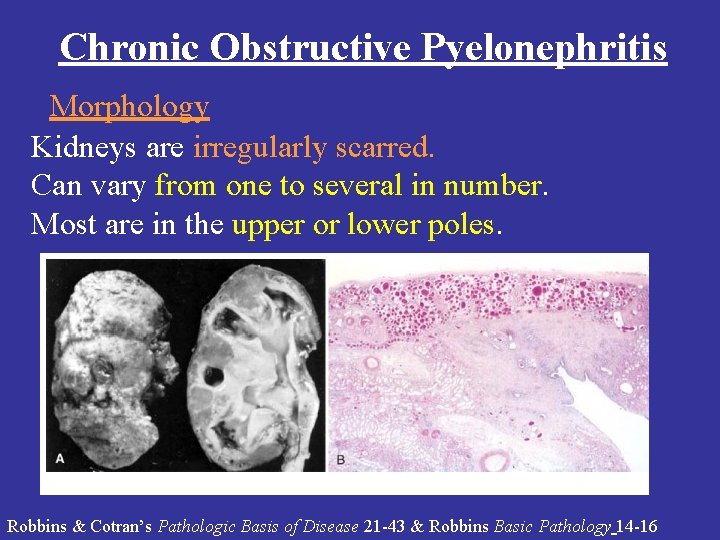 Chronic Obstructive Pyelonephritis

Morphology

Kidneys are irregularly scarred.
Can vary from one to several in number.
Most are in the upper or lower poles.

A

B

Robbins & Cotran's Pathologic Basis of Disease 21-43 & Robbins Basic Pathology 14-16